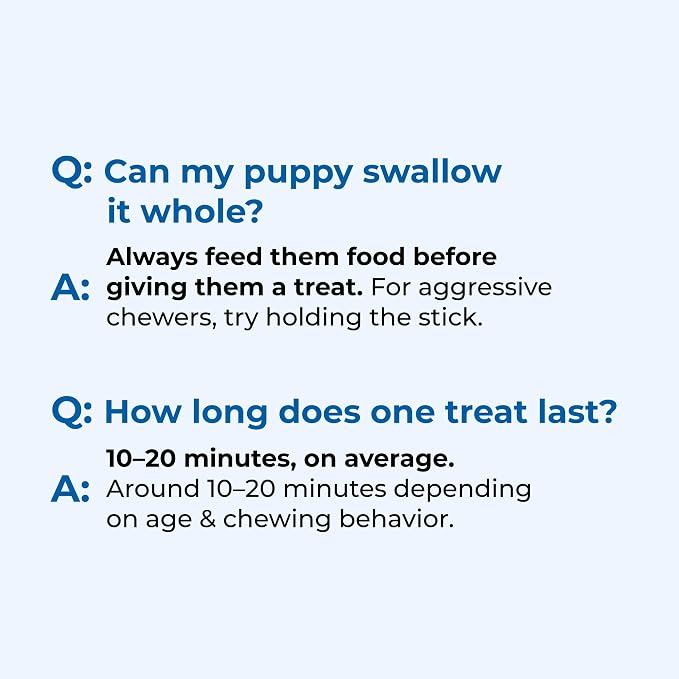 Q: Can my puppy swallow it whole?

A: Always feed them food before giving them a treat. For aggressive chewers, try holding the stick.

Q: How long does one treat last?

A: 10–20 minutes, on average. Around 10–20 minutes depending on age & chewing behavior.